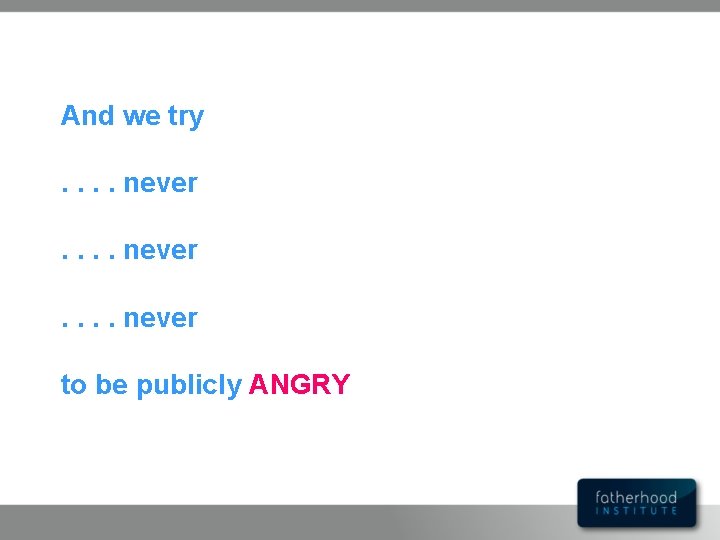 And we try

. . . . never

. . . . never

. . . . never

to be publicly ANGRY

fatherhood
INSTITUTE